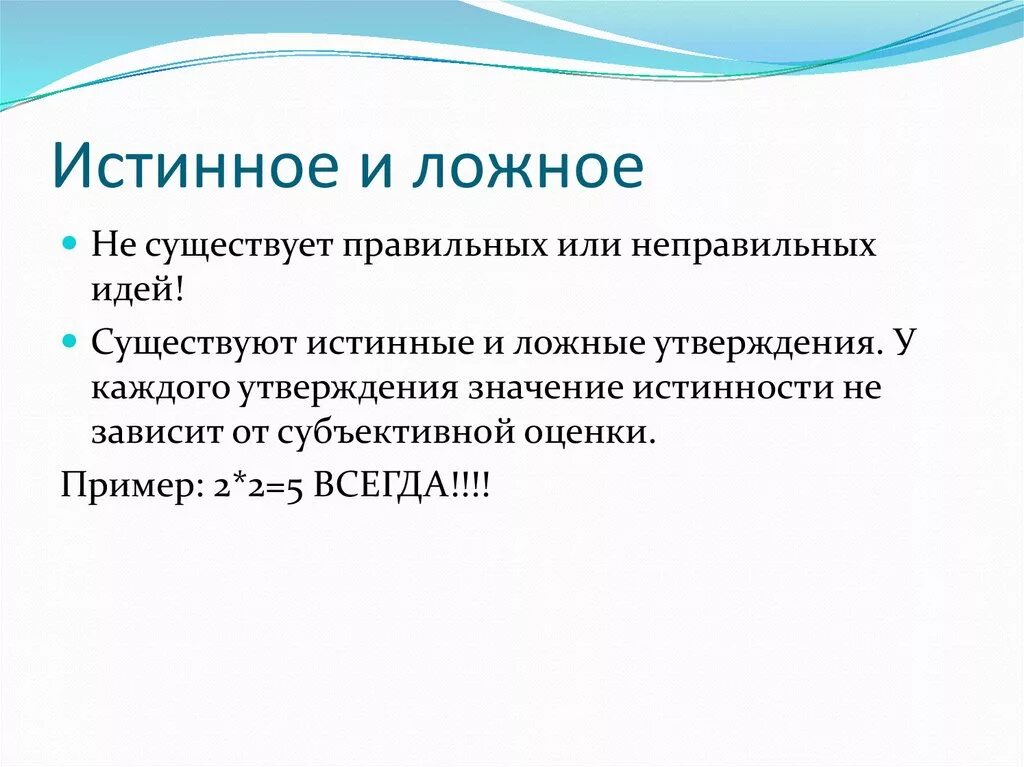 Истинное и ложное

Не существует правильных или неправильных идей!

Существуют истинные и ложные утверждения. У каждого утверждения значение истинности не зависит от субъективной оценки.

Пример: 2*2=5 ВСЕГДА!!!!